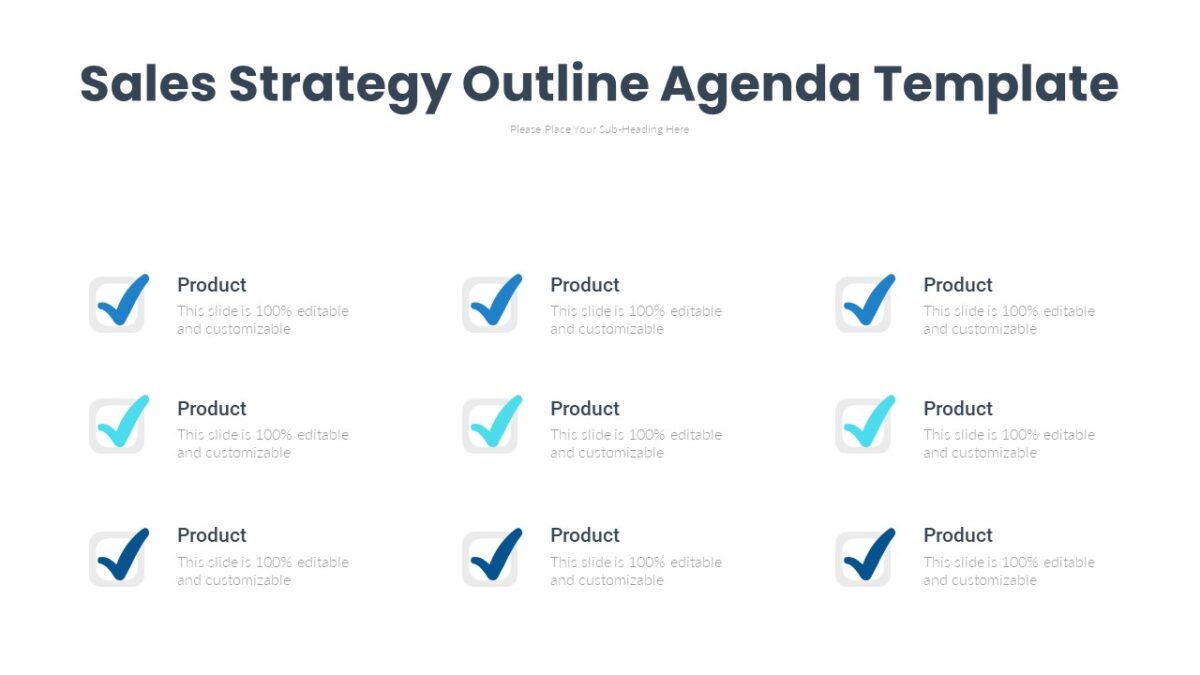 Sales Strategy Outline Agenda Template

Please Place Your Sub-Heading Here

Product
This slide is 100% editable and customizable

Product
This slide is 100% editable and customizable

Product
This slide is 100% editable and customizable

Product
This slide is 100% editable and customizable

Product
This slide is 100% editable and customizable

Product
This slide is 100% editable and customizable

Product
This slide is 100% editable and customizable

Product
This slide is 100% editable and customizable

Product
This slide is 100% editable and customizable